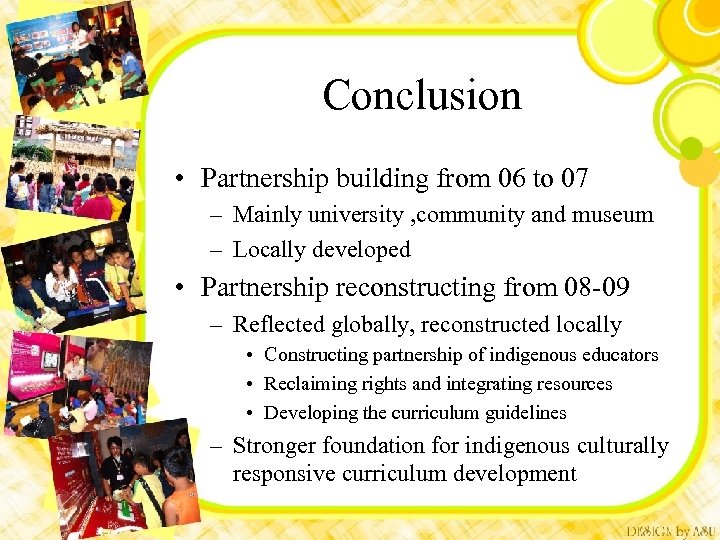 Conclusion

• Partnership building from 06 to 07
– Mainly university ,community and museum
– Locally developed
• Partnership reconstructing from 08-09
– Reflected globally, reconstructed locally
• Constructing partnership of indigenous educators
• Reclaiming rights and integrating resources
• Developing the curriculum guidelines
– Stronger foundation for indigenous culturally responsive curriculum development

DESIGN by ASU